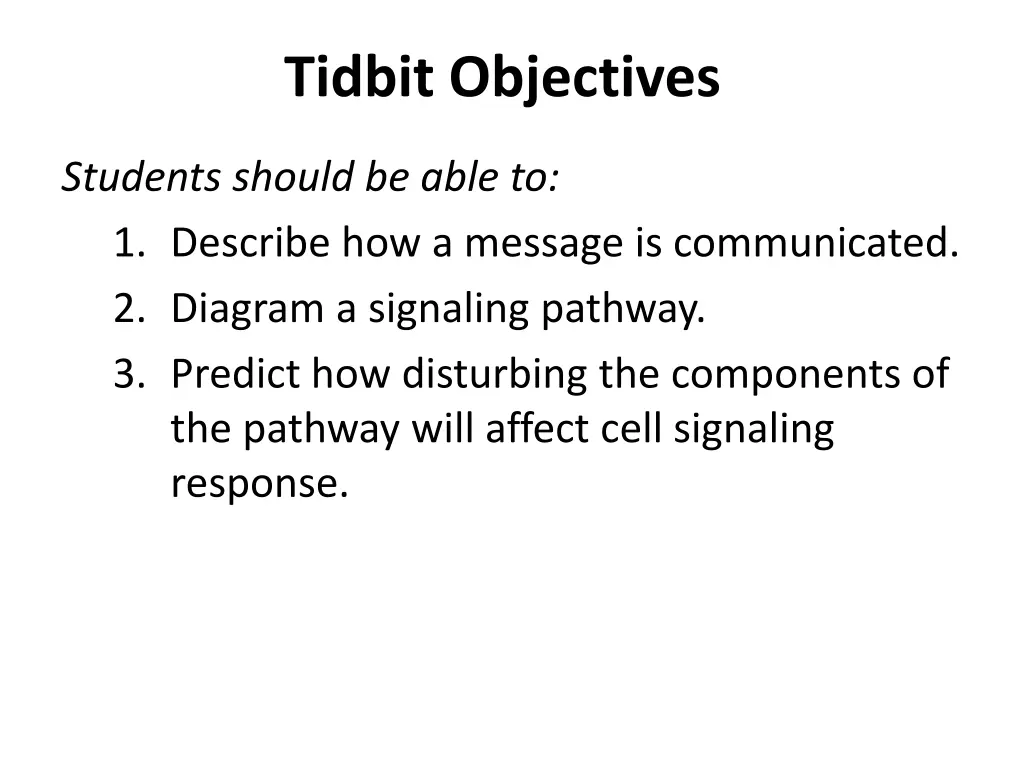 Tidbit Objectives

Students should be able to:

1. Describe how a message is communicated.
2. Diagram a signaling pathway.
3. Predict how disturbing the components of the pathway will affect cell signaling response.